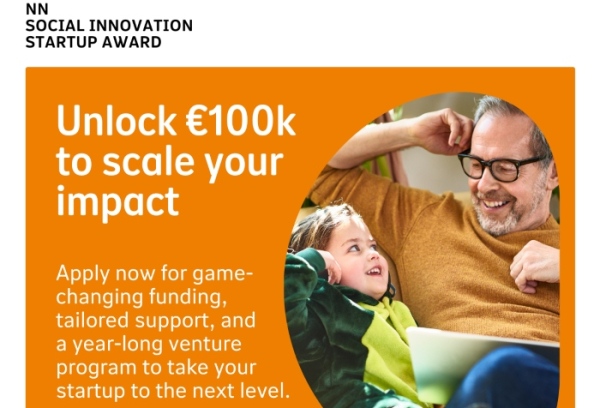 NN
SOCIAL INNOVATION
STARTUP AWARD

Unlock €100k to scale your impact

Apply now for game-changing funding, tailored support, and a year-long venture program to take your startup to the next level.